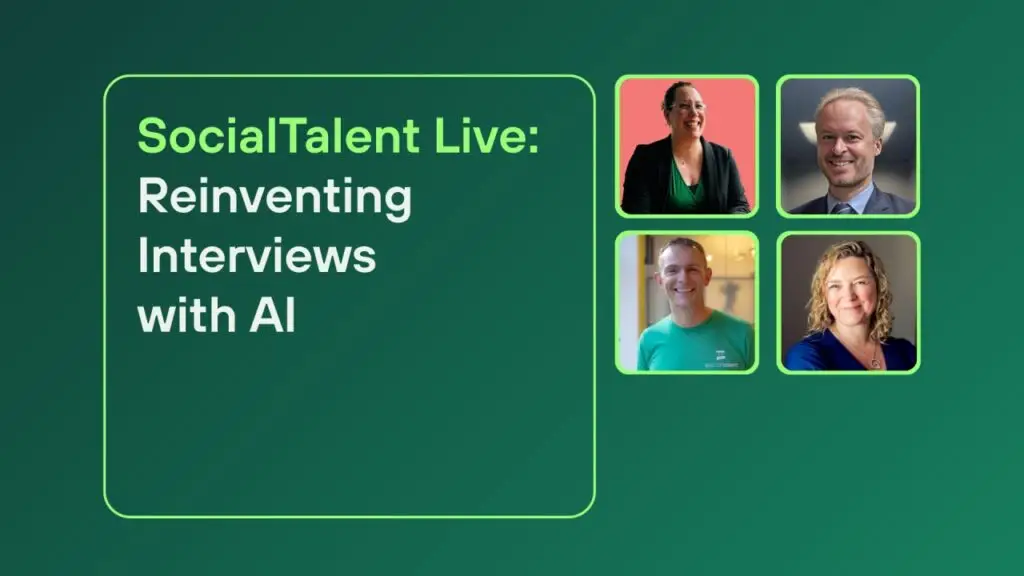 SocialTalent Live:
Reinventing Interviews with AI